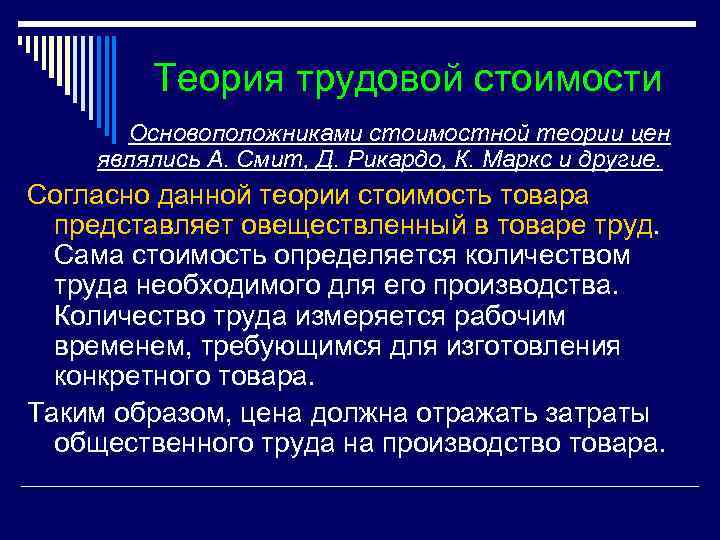 Теория трудовой стоимости

Основоположниками стоимостной теории цен являлись А. Смит, Д. Рикардо, К. Маркс и другие.

Согласно данной теории стоимость товара представляет овеществленный в товаре труд. Сама стоимость определяется количеством труда необходимого для его производства. Количество труда измеряется рабочим временем, требующимся для изготовления конкретного товара.

Таким образом, цена должна отражать затраты общественного труда на производство товара.